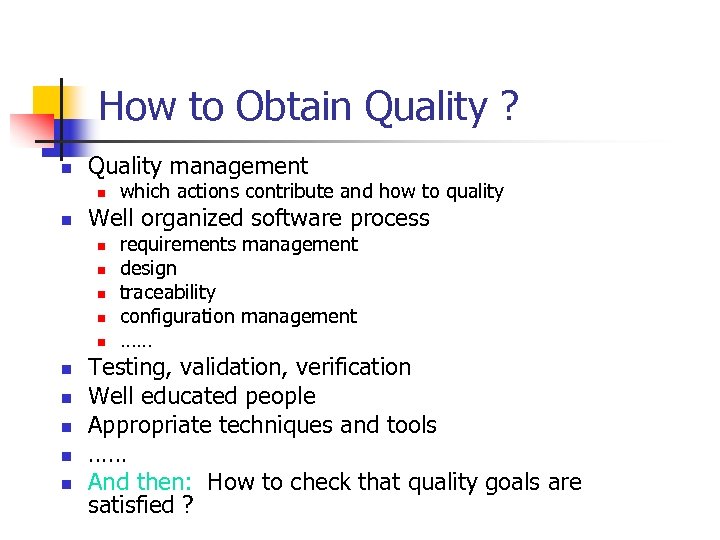 How to Obtain Quality ?

- Quality management
  - which actions contribute and how to quality
- Well organized software process
  - requirements management
  - design
  - traceability
  - configuration management
  - ……
- Testing, validation, verification
- Well educated people
- Appropriate techniques and tools
- ……
- And then: How to check that quality goals are satisfied ?